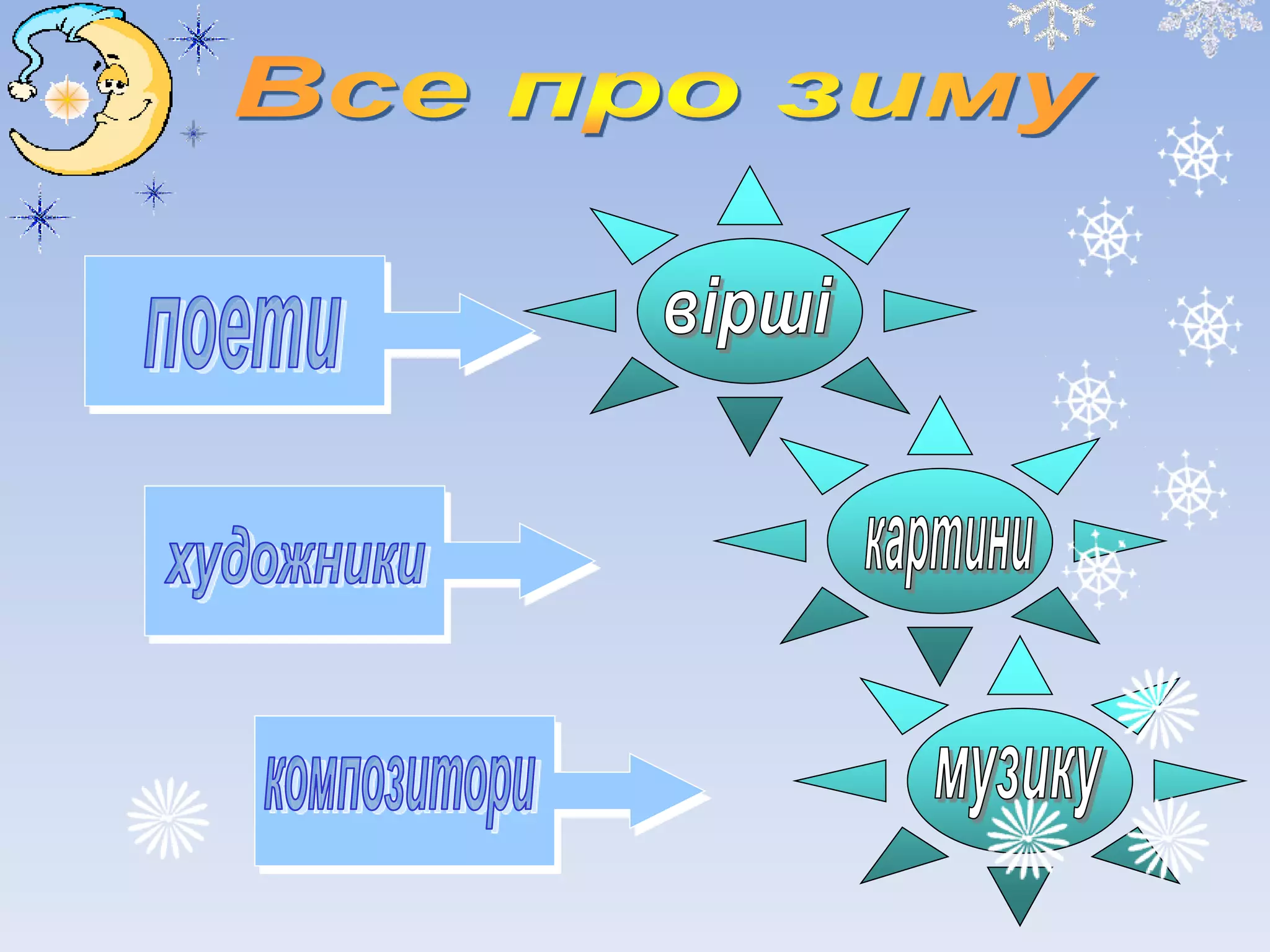 Все про зиму

поети

вірші

художники

картини

композитори

музику